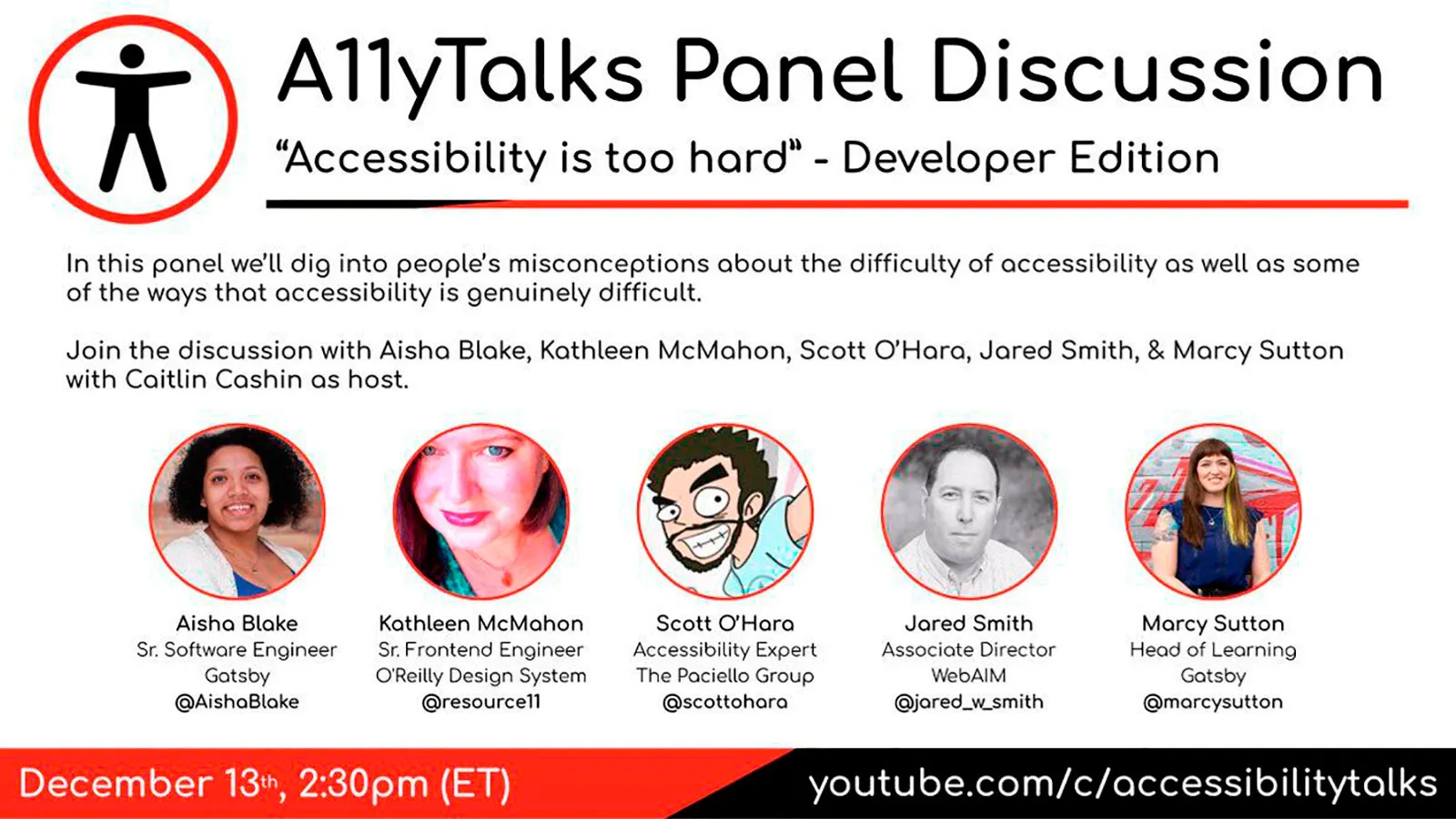 A11yTalks Panel Discussion

“Accessibility is too hard” - Developer Edition

In this panel we'll dig into people's misconceptions about the difficulty of accessibility as well as some of the ways that accessibility is genuinely difficult.

Join the discussion with Aisha Blake, Kathleen McMahon, Scott O'Hara, Jared Smith, & Marcy Sutton with Caitlin Cashin as host.

Aisha Blake
Sr. Software Engineer
Gatsby
@AishaBlake

Kathleen McMahon
Sr. Frontend Engineer
O'Reilly Design System
@resource11

Scott O'Hara
Accessibility Expert
The Paciello Group
@scottohara

Jared Smith
Associate Director
WebAIM
@jared_w_smith

Marcy Sutton
Head of Learning
Gatsby
@marcysutton

December 13th, 2:30pm (ET)

youtube.com/c/accessibilitytalks